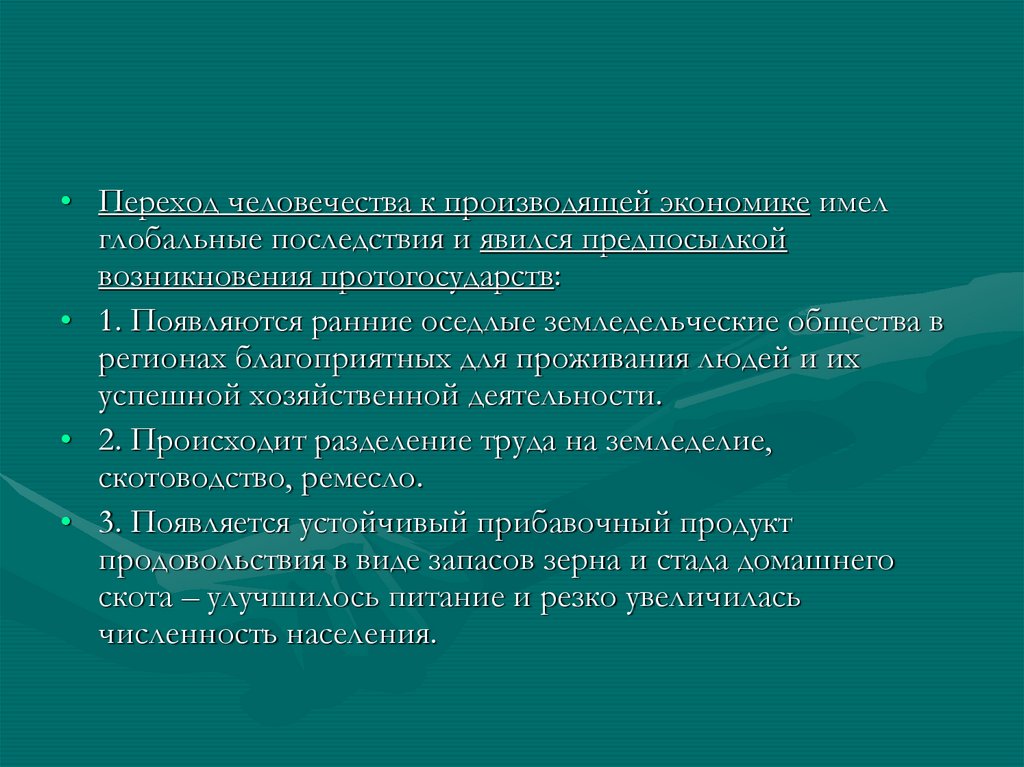 • Переход человечества к производящей экономике имел глобальные последствия и явился предпосылкой возникновения протогосударств:

• 1. Появляются ранние оседлые земледельческие общества в регионах благоприятных для проживания людей и их успешной хозяйственной деятельности.

• 2. Происходит разделение труда на земледелие, скотоводство, ремесло.

• 3. Появляется устойчивый прибавочный продукт продовольствия в виде запасов зерна и стада домашнего скота – улучшилось питание и резко увеличилась численность населения.